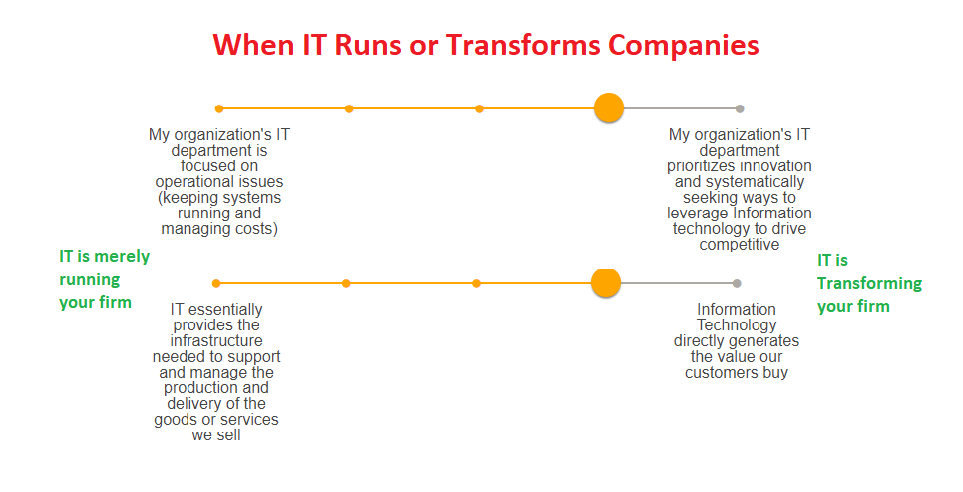 When IT Runs or Transforms Companies

My organization's IT department is focused on operational issues (keeping systems running and managing costs)

My organization's IT department prioritizes innovation and systematically seeking ways to leverage Information technology to drive competitive

IT is merely running your firm

IT is Transforming your firm

IT essentially provides the infrastructure needed to support and manage the production and delivery of the goods or services we sell

Information Technology directly generates the value our customers buy